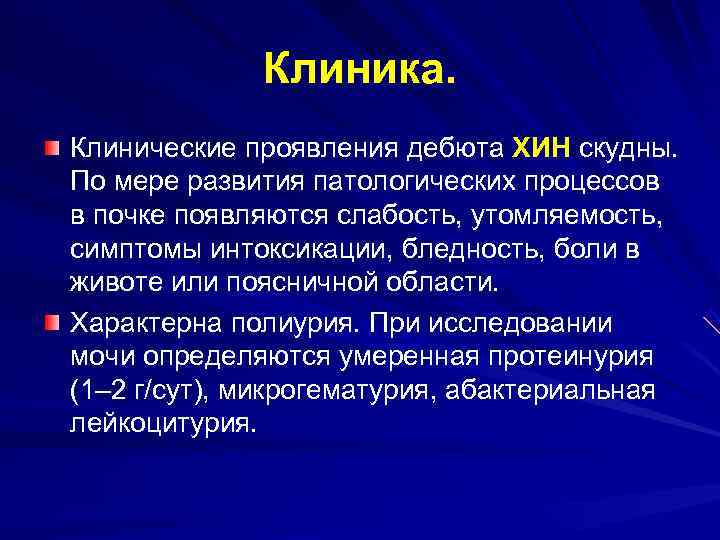 Клиника.

Клинические проявления дебюта ХИН скудны. По мере развития патологических процессов в почке появляются слабость, утомляемость, симптомы интоксикации, бледность, боли в животе или поясничной области.

Характерна полиурия. При исследовании мочи определяются умеренная протеинурия (1–2 г/сут), микрогематурия, абактериальная лейкоцитурия.